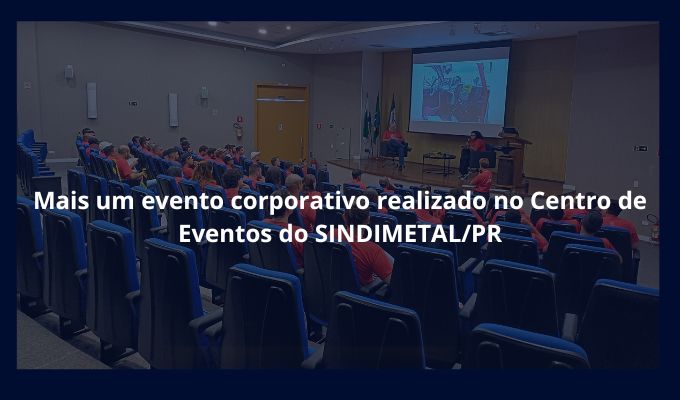 Mais um evento corporativo realizado no Centro de Eventos do SINDIMETAL/PR